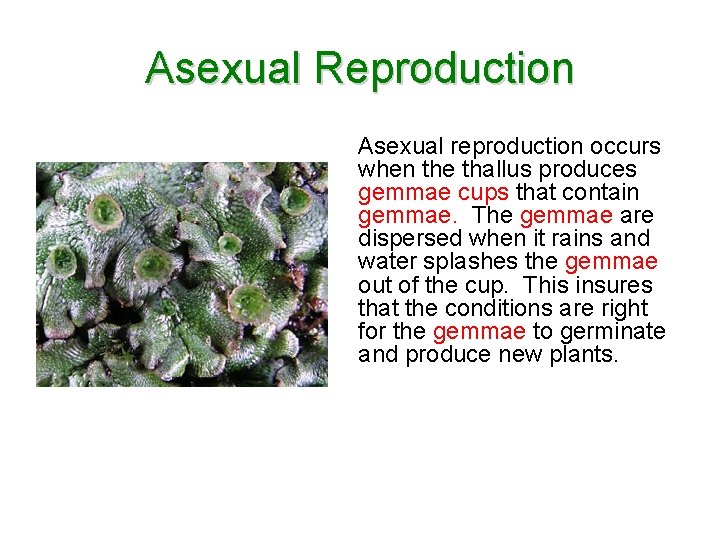 Asexual Reproduction

Asexual reproduction occurs when the thallus produces gemmae cups that contain gemmae. The gemmae are dispersed when it rains and water splashes the gemmae out of the cup. This insures that the conditions are right for the gemmae to germinate and produce new plants.